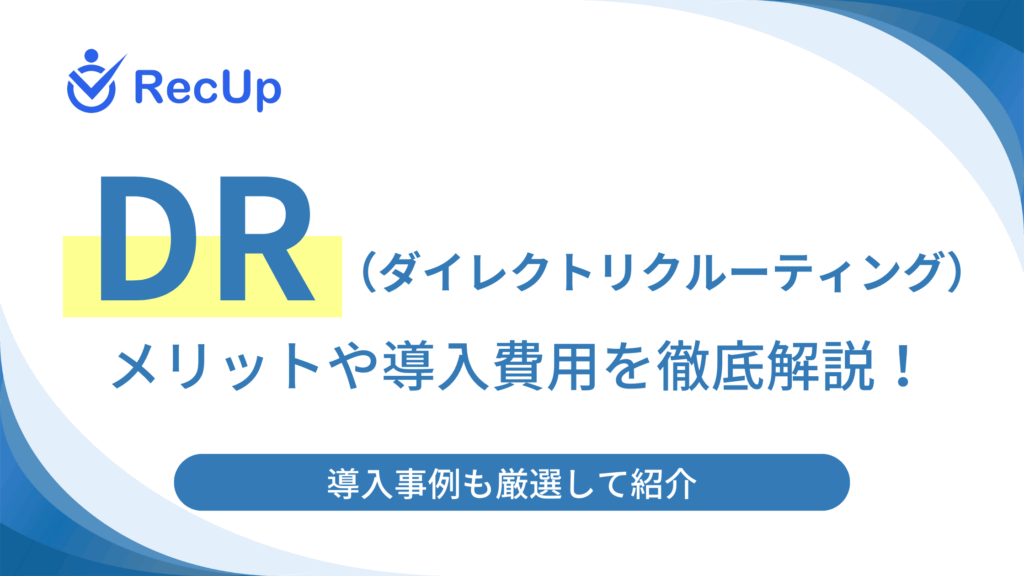 RecUp

DR（ダイレクトリクルーティング）

メリットや導入費用を徹底解説！

導入事例も厳選して紹介